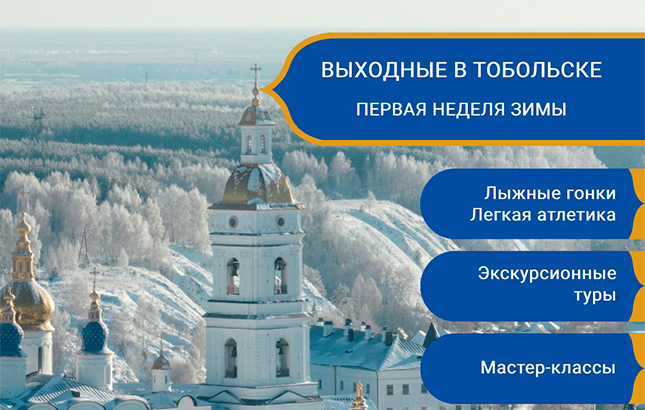 ВЫХОДНЫЕ В ТОБОЛЬСКЕ
ПЕРВАЯ НЕДЕЛЯ ЗИМЫ

Лыжные гонки
Легкая атлетика

Экскурсионные туры

Мастер-классы